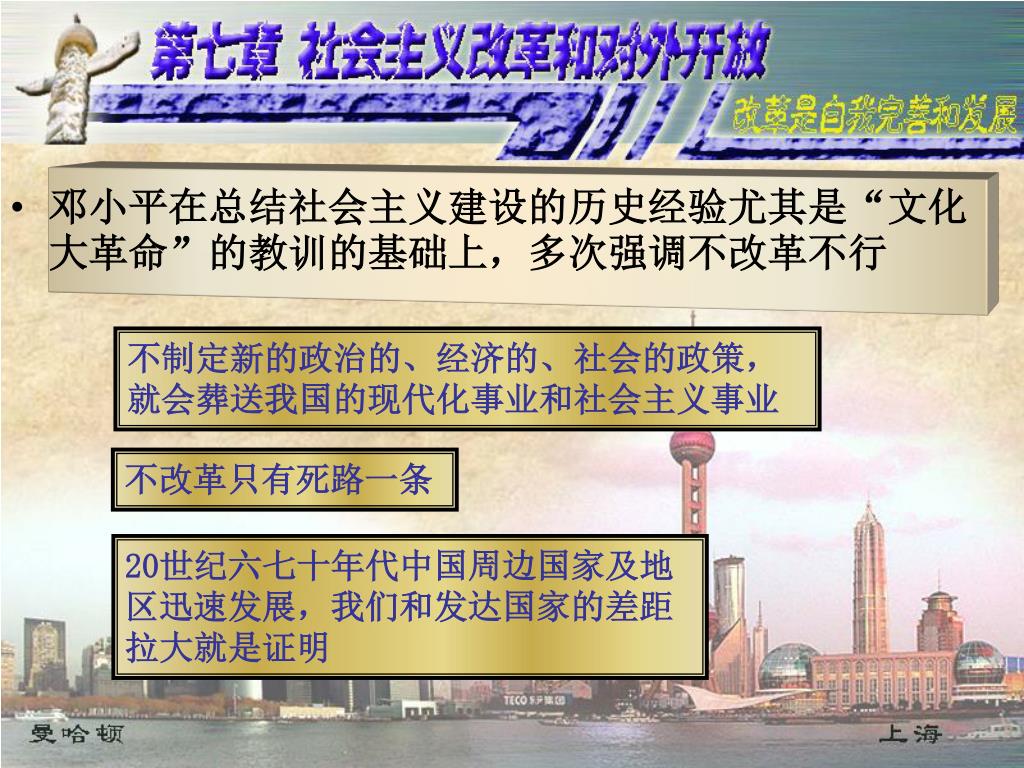 第七章 社会主义改革和对外开放

改革是自我完善和发展

• 邓小平在总结社会主义建设的历史经验尤其是“文化大革命”的教训的基础上，多次强调不改革不行

不制定新的政治的、经济的、社会的政策，就会葬送我国的现代化事业和社会主义事业

不改革只有死路一条

20世纪六七十年代中国周边国家及地区迅速发展，我们和发达国家的差距拉大就是证明

TECO

曼哈顿

上海